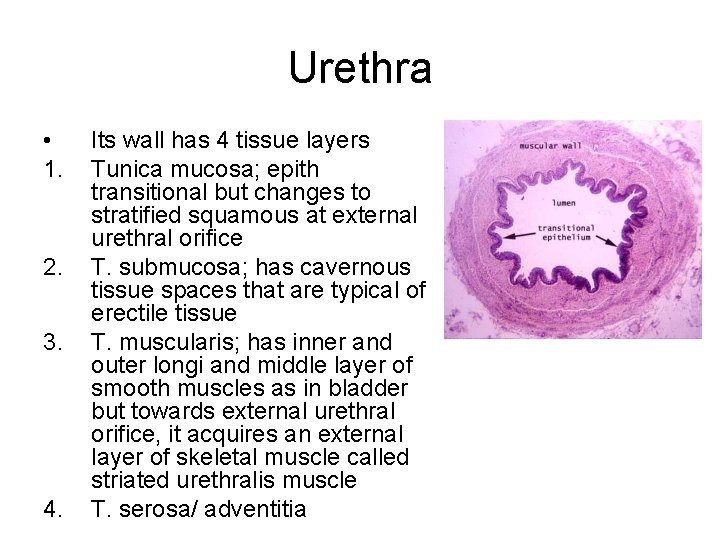 Urethra

• Its wall has 4 tissue layers
1. Tunica mucosa; epith transitional but changes to stratified squamous at external urethral orifice
2. T. submucosa; has cavernous tissue spaces that are typical of erectile tissue
3. T. muscularis; has inner and outer longi and middle layer of smooth muscles as in bladder but towards external urethral orifice, it acquires an external layer of skeletal muscle called striated urethralis muscle
4. T. serosa/ adventitia

muscular wall
lumen
transitional epithelium